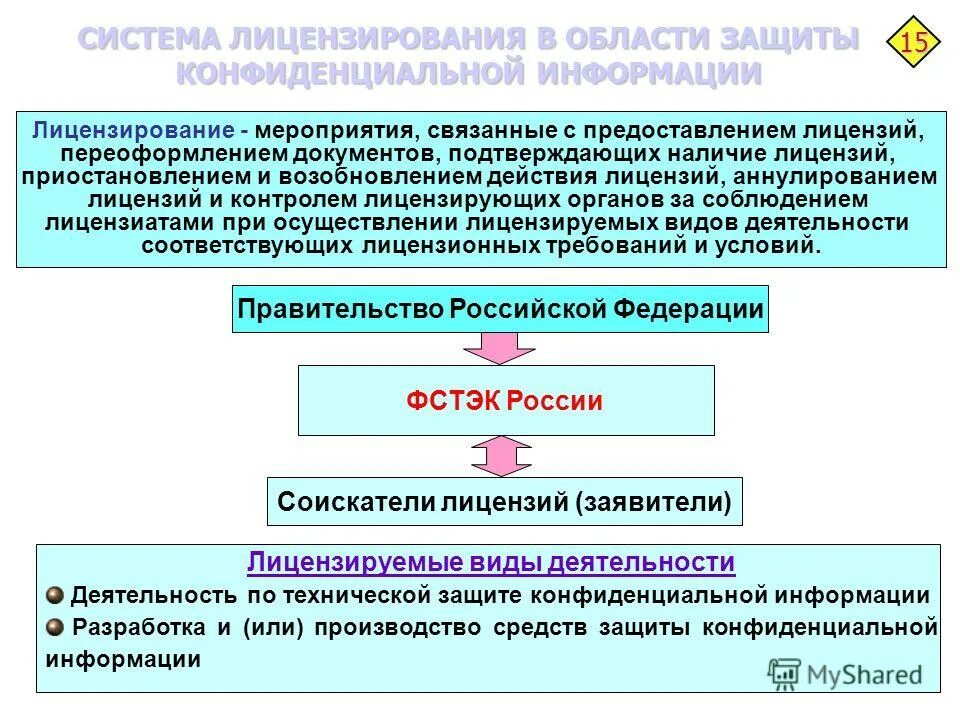 СИСТЕМА ЛИЦЕНЗИРОВАНИЯ В ОБЛАСТИ ЗАЩИТЫ КОНФИДЕНЦИАЛЬНОЙ ИНФОРМАЦИИ

15

Лицензирование - мероприятия, связанные с предоставлением лицензий, переоформлением документов, подтверждающих наличие лицензий, приостановлением и возобновлением действия лицензий, аннулированием лицензий и контролем лицензирующих органов за соблюдением лицензиатами при осуществлении лицензируемых видов деятельности соответствующих лицензионных требований и условий.

Правительство Российской Федерации

ФСТЭК России

Соискатели лицензий (заявители)

Лицензируемые виды деятельности

Деятельность по технической защите конфиденциальной информации

Разработка и (или) производство средств защиты конфиденциальной информации

MyShared